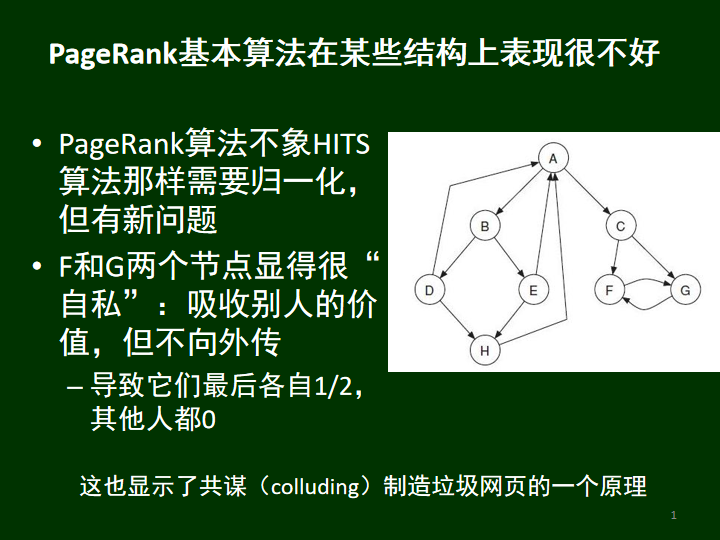 PageRank基本算法在某些结构上表现很不好

• PageRank算法不象HITS算法那样需要归一化，但有新问题

• F和G两个节点显得很“自私”：吸收别人的价值，但不向外传

– 导致它们最后各自1/2，其他人都0

A

B

C

D

E

F

G

H

这也显示了共谋（colluding）制造垃圾网页的一个原理

1